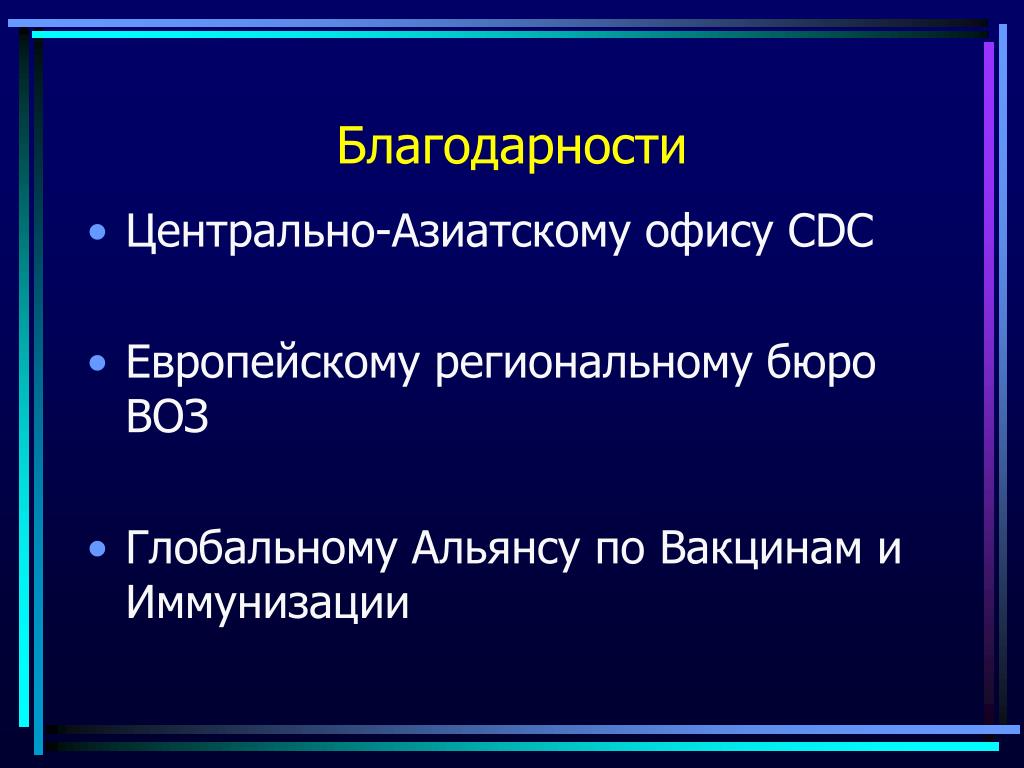 Благодарности

• Центрально-Азиатскому офису CDC

• Европейскому региональному бюро ВОЗ

• Глобальному Альянсу по Вакцинам и Иммунизации